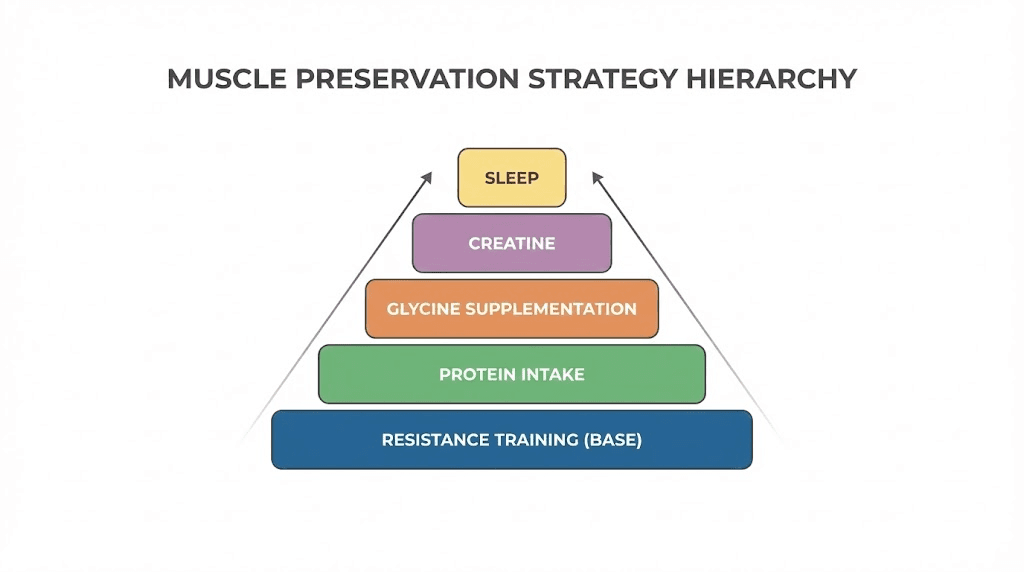 MUSCLE PRESERVATION STRATEGY HIERARCHY

SLEEP

CREATINE

GLYCINE SUPPLEMENTATION

PROTEIN INTAKE

RESISTANCE TRAINING (BASE)